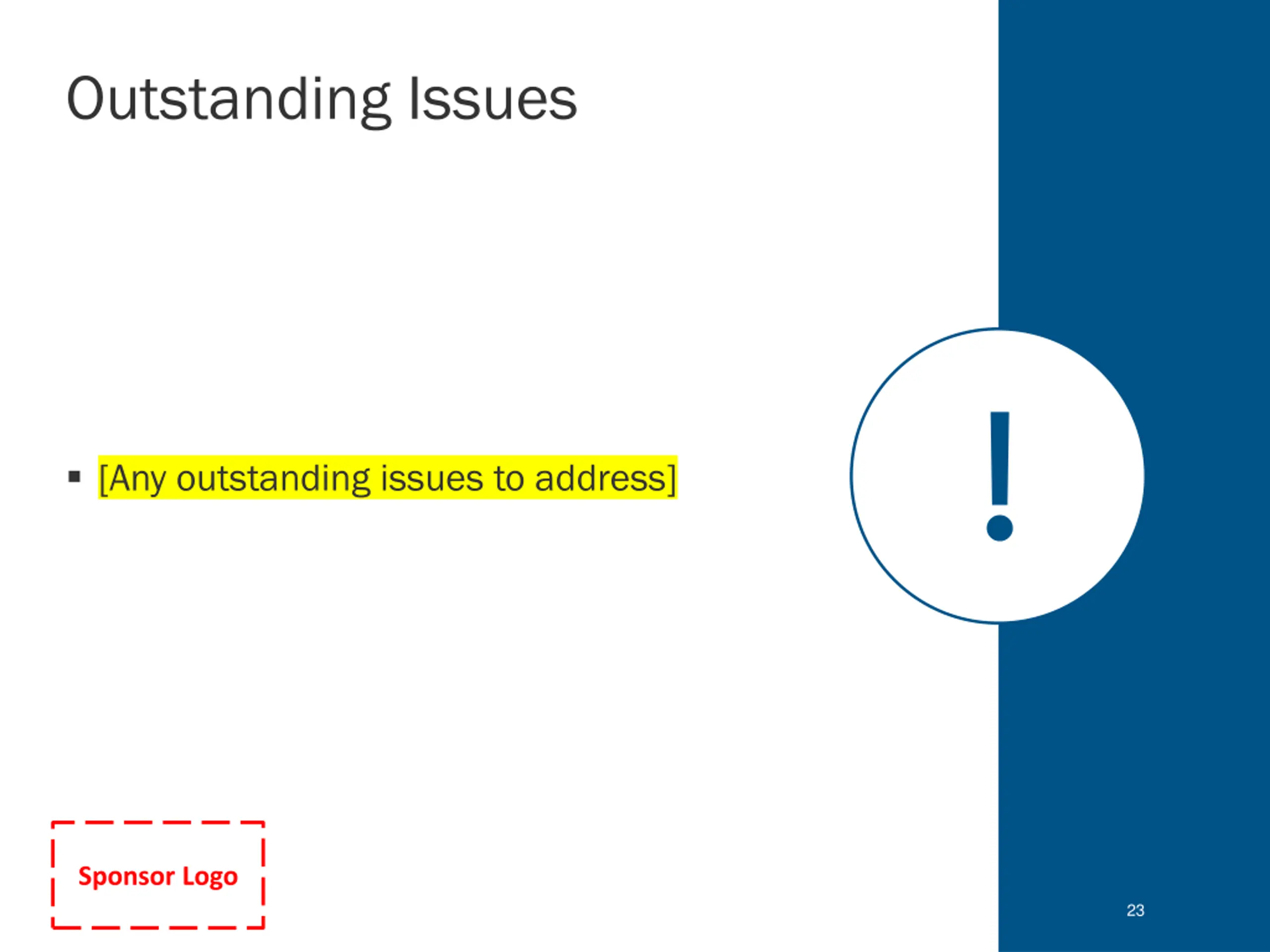 Outstanding Issues

▪ [Any outstanding issues to address]

!

Sponsor Logo

23